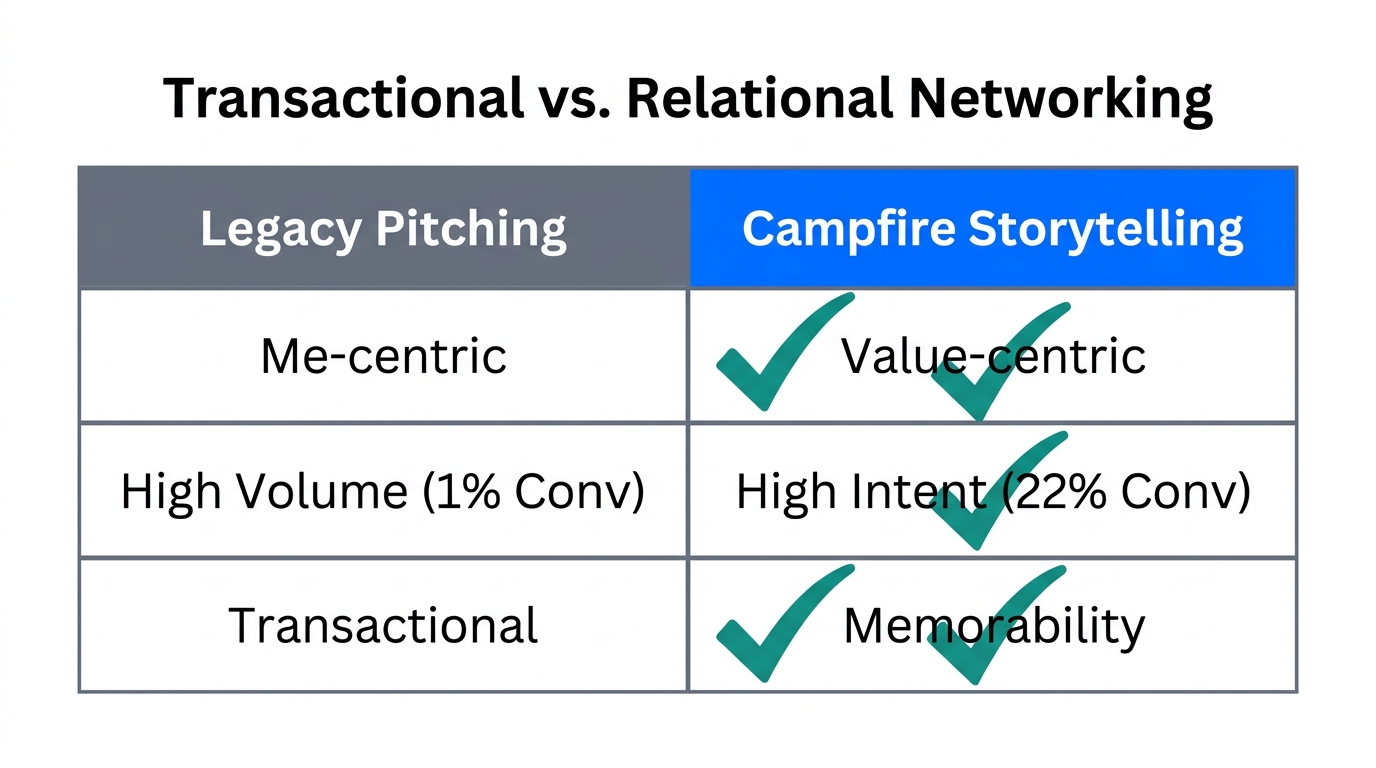 Transactional vs. Relational Networking

| Legacy Pitching | Campfire Storytelling |
|---|---|
| Me-centric | Value-centric |
| High Volume (1% Conv) | High Intent (22% Conv) |
| Transactional | Memorability |